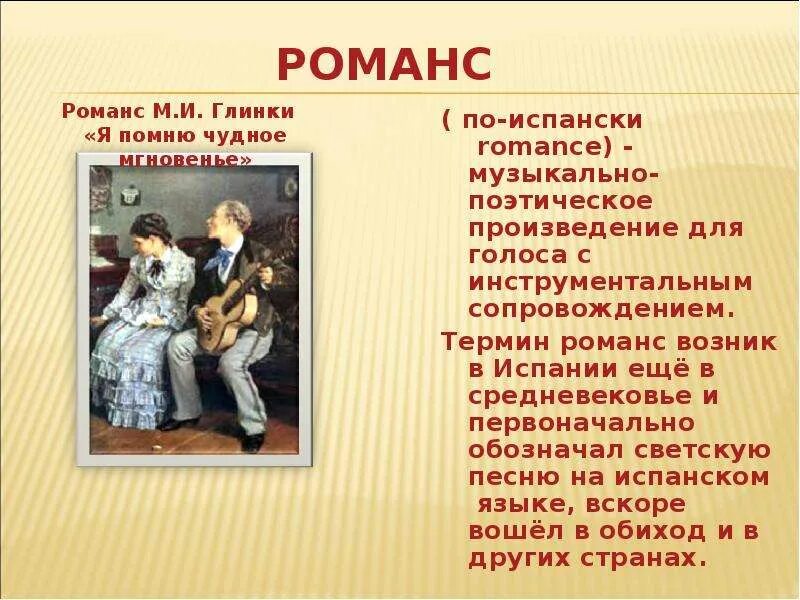 РОМАНС

Романс М.И. Глинки «Я помню чудное мгновенье»

( по-испански romance) - музыкально-поэтическое произведение для голоса с инструментальным сопровождением.

Термин романс возник в Испании ещё в средневековье и первоначально обозначал светскую песню на испанском языке, вскоре вошёл в обиход и в других странах.